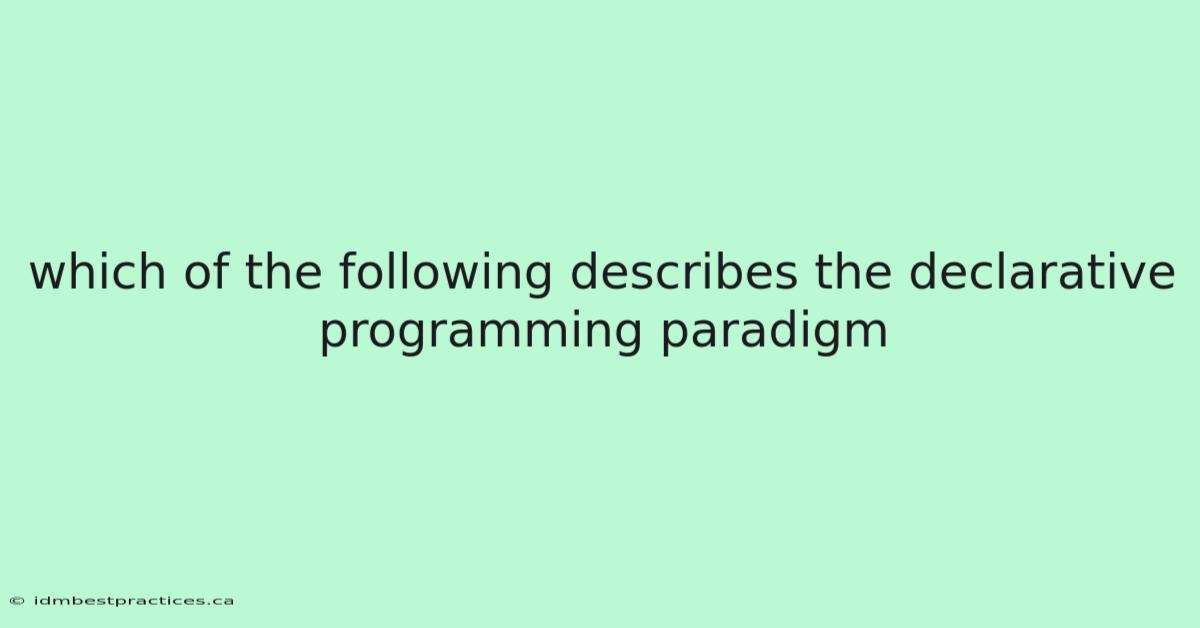 which of the following describes the declarative programming paradigm

© idmbestpractices.ca